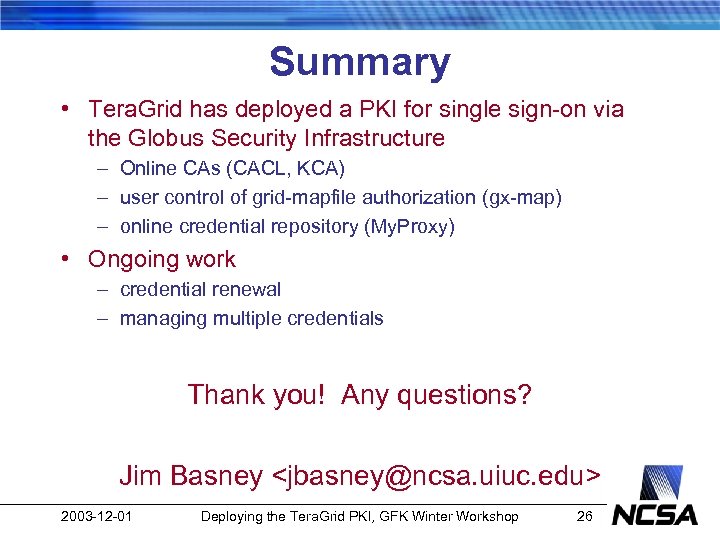 Summary

• TeraGrid has deployed a PKI for single sign-on via the Globus Security Infrastructure
– Online CAs (CACL, KCA)
– user control of grid-mapfile authorization (gx-map)
– online credential repository (MyProxy)
• Ongoing work
– credential renewal
– managing multiple credentials

Thank you! Any questions?

Jim Basney <jbasney@ncsa.uiuc.edu>

2003-12-01 Deploying the TeraGrid PKI, GFK Winter Workshop 26

NCSA